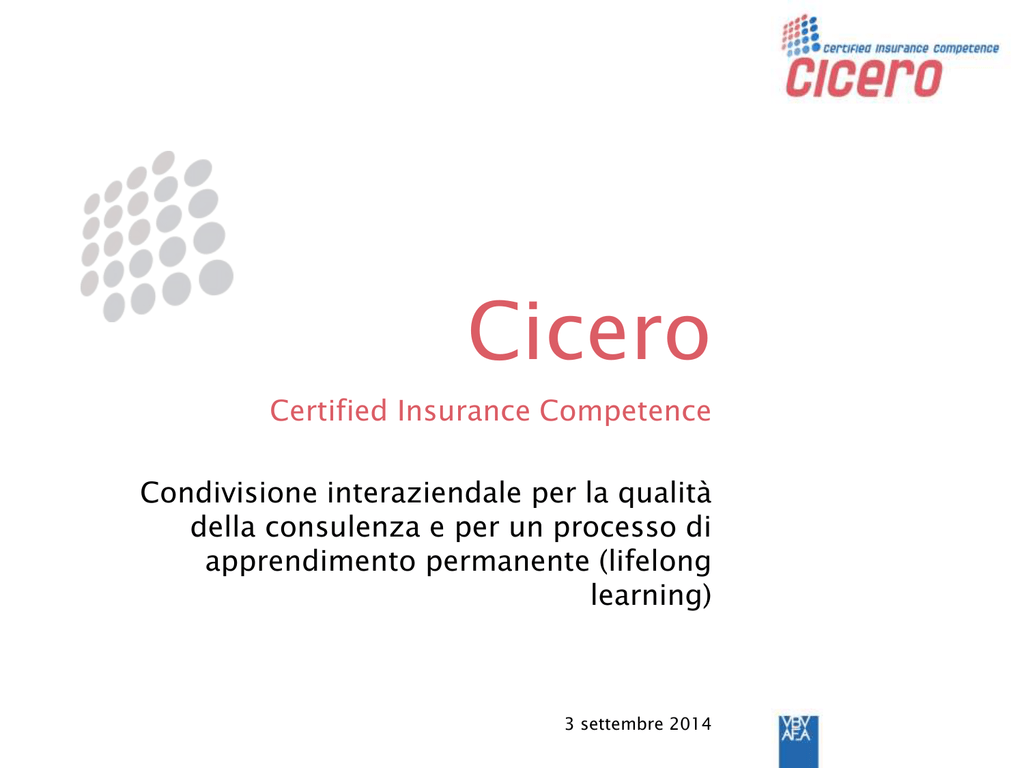 certified insurance competence
cicero

Cicero

Certified Insurance Competence

Condivisione interaziendale per la qualità della consulenza e per un processo di apprendimento permanente (lifelong learning)

3 settembre 2014

VBV
AFA